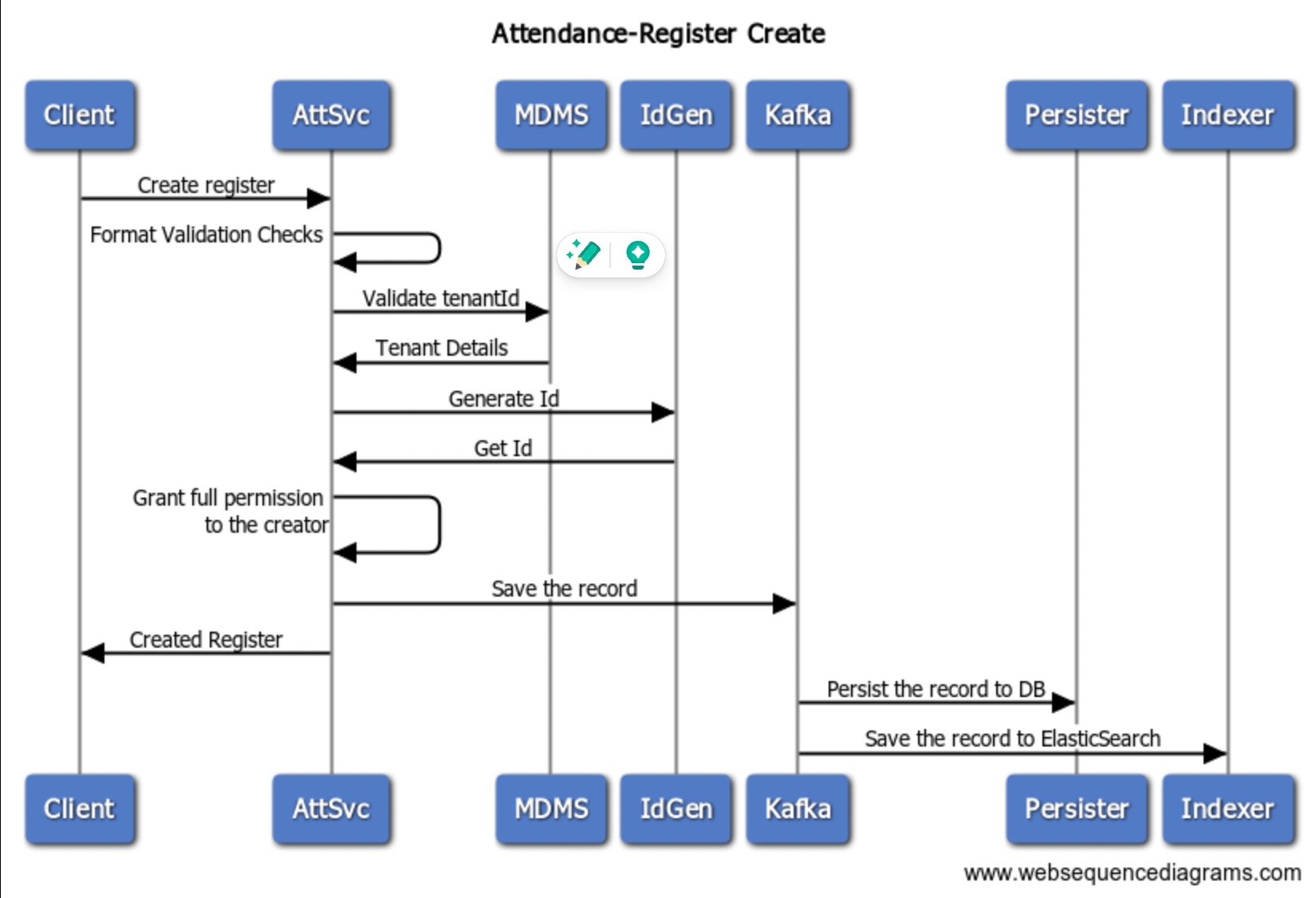 Attendance-Register Create

Client AttSvc MDMS IdGen Kafka Persister Indexer

Create register

Format Validation Checks

Validate tenantId

Tenant Details

Generate Id

Get Id

Grant full permission to the creator

Save the record

Created Register

Persist the record to DB

Save the record to ElasticSearch

Client AttSvc MDMS IdGen Kafka Persister Indexer

www.websequencediagrams.com